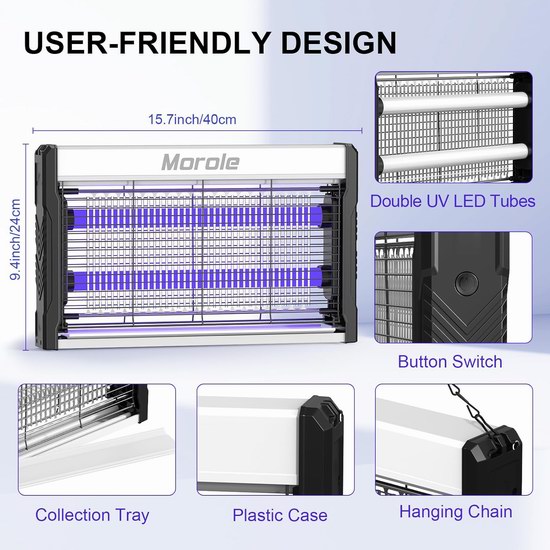 USER-FRIENDLY DESIGN

15.7inch/40cm

9.4inch/24cm

Morole

Double UV LED Tubes

Button Switch

Collection Tray

Plastic Case

Hanging Chain